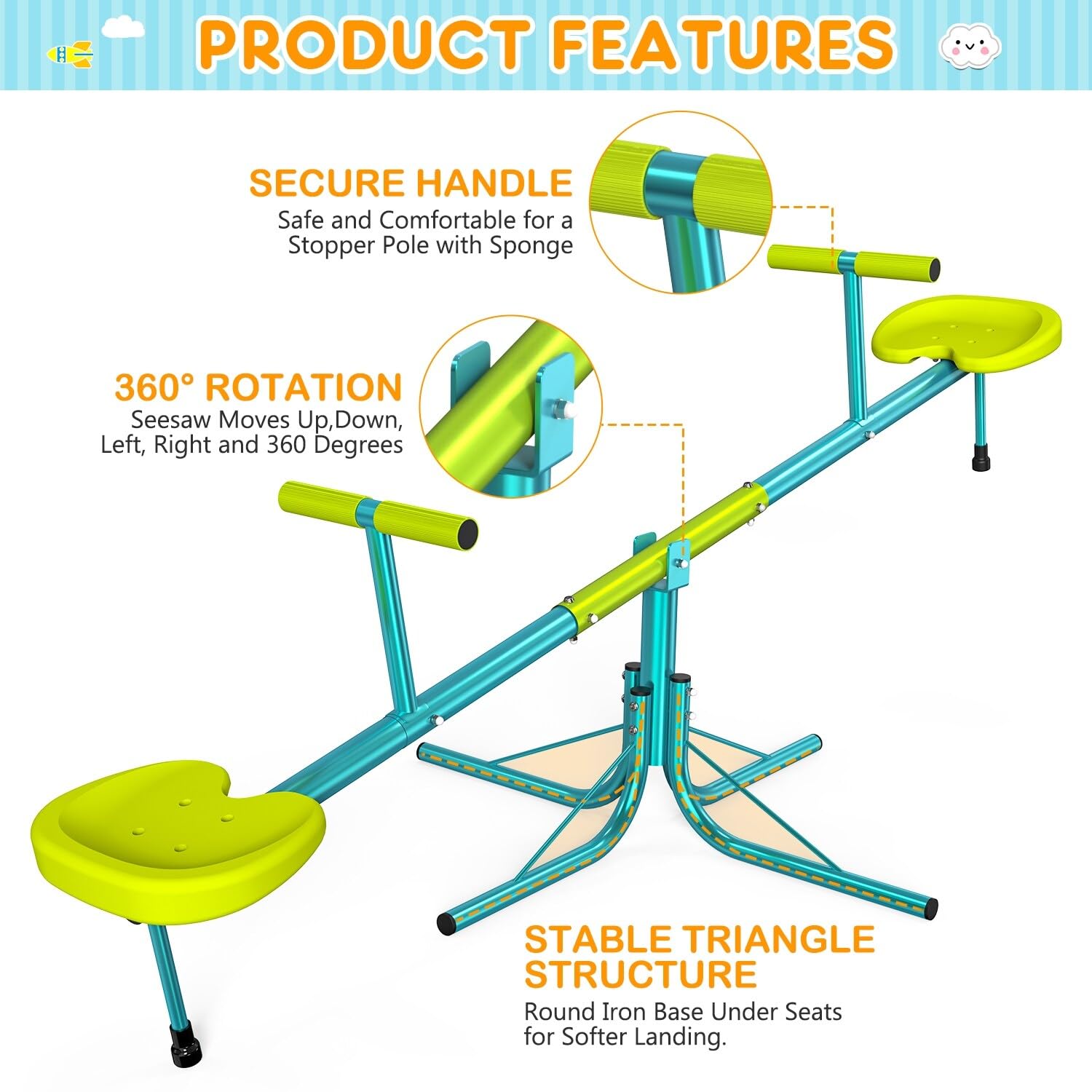 PRODUCT FEATURES

SECURE HANDLE
Safe and Comfortable for a Stopper Pole with Sponge

360° ROTATION
Seesaw Moves Up,Down, Left, Right and 360 Degrees

STABLE TRIANGLE STRUCTURE
Round Iron Base Under Seats for Softer Landing.